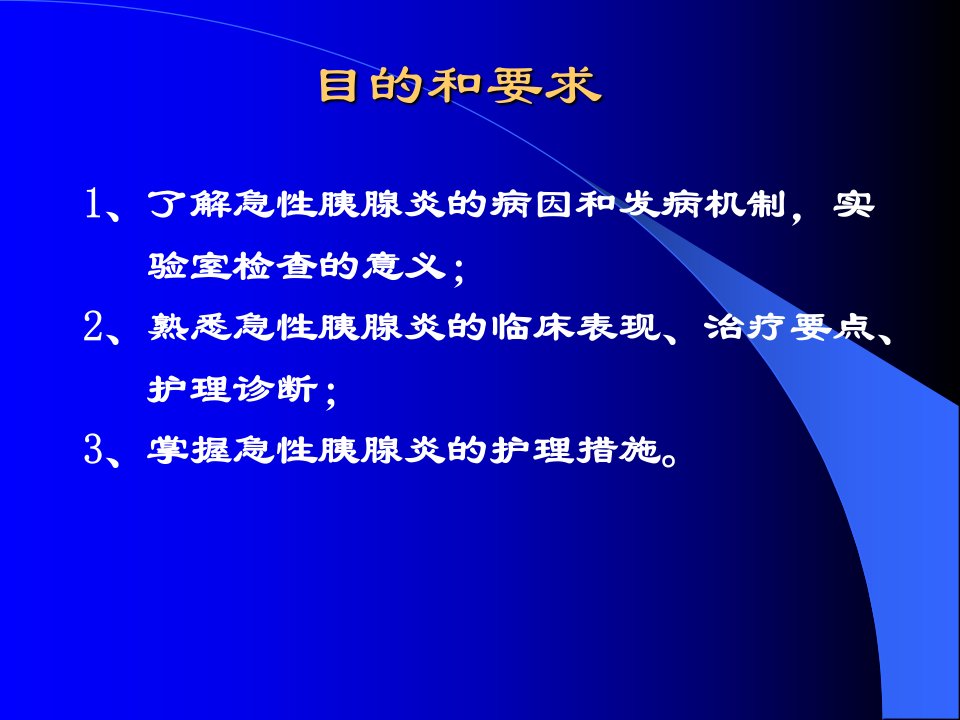 目的和要求

1、了解急性胰腺炎的病因和发病机制，实验室检查的意义；

2、熟悉急性胰腺炎的临床表现、治疗要点、护理诊断；

3、掌握急性胰腺炎的护理措施。